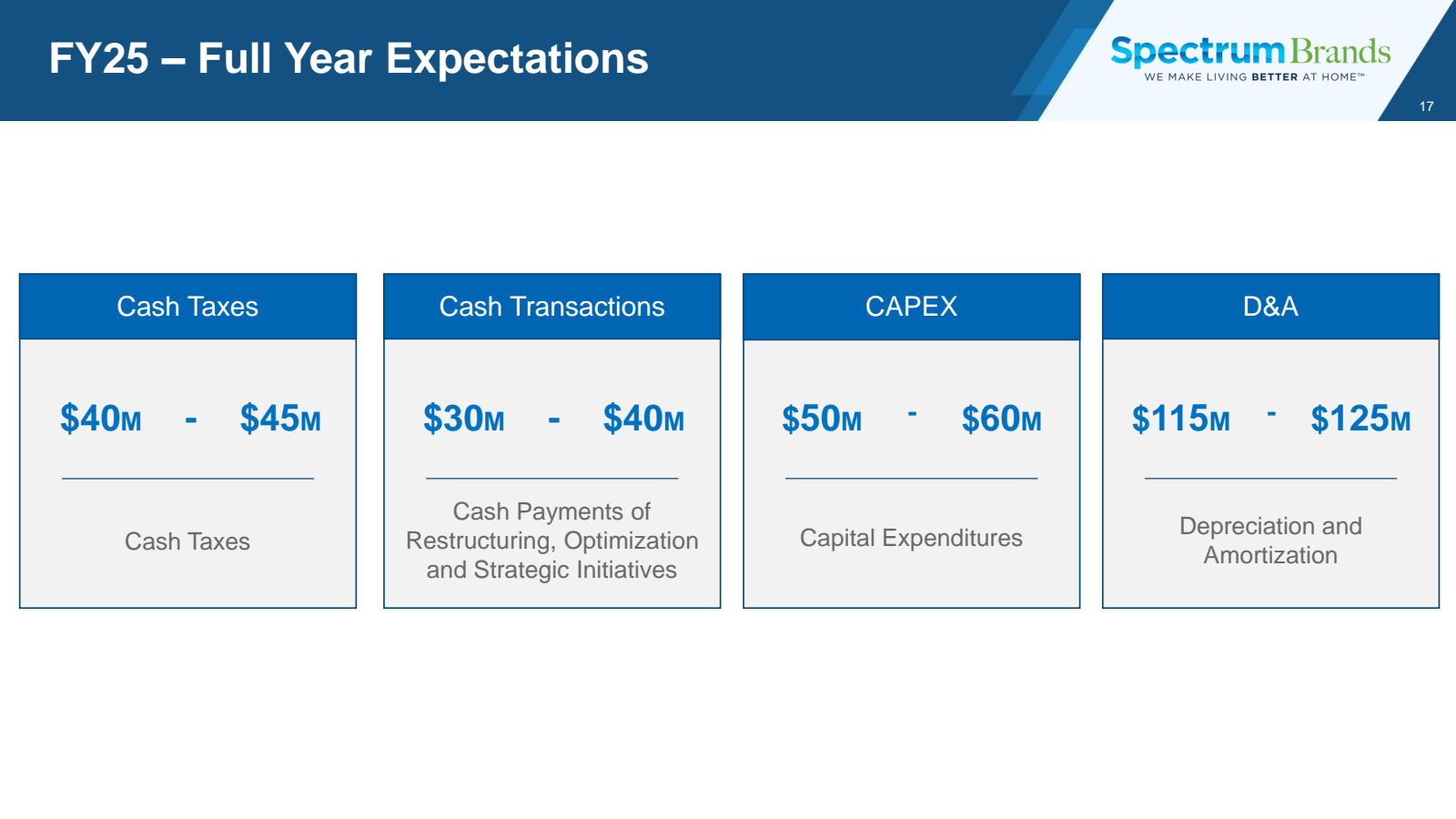 FY25 – Full Year Expectations

Spectrum Brands
WE MAKE LIVING BETTER AT HOME™

17

Cash Taxes

\$40M - \$45M

Cash Taxes

Cash Transactions

\$30M - \$40M

Cash Payments of Restructuring, Optimization and Strategic Initiatives

CAPEX

\$50M - \$60M

Capital Expenditures

D&A

\$115M - \$125M

Depreciation and Amortization